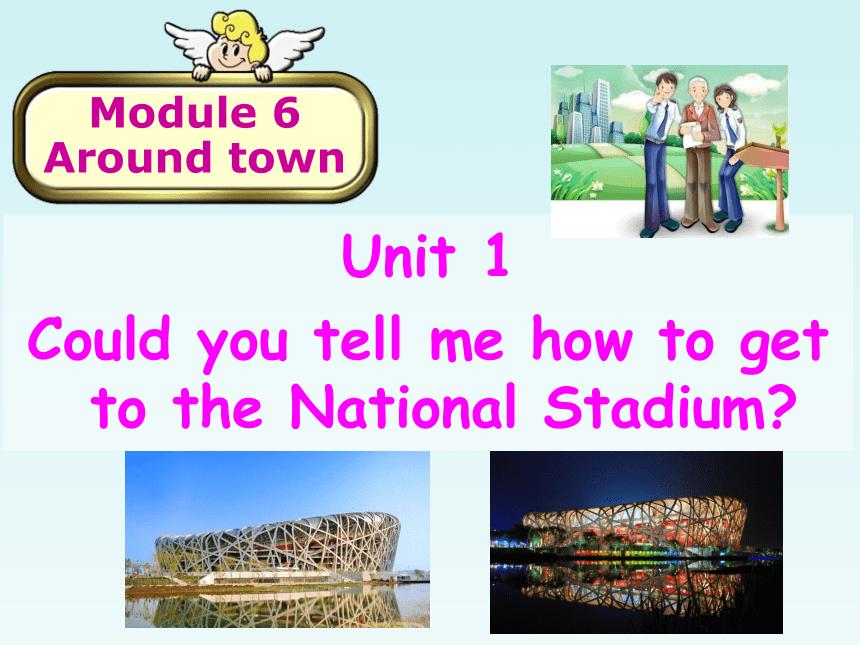 Module 6
Around town

Unit 1

Could you tell me how to get to the National Stadium?